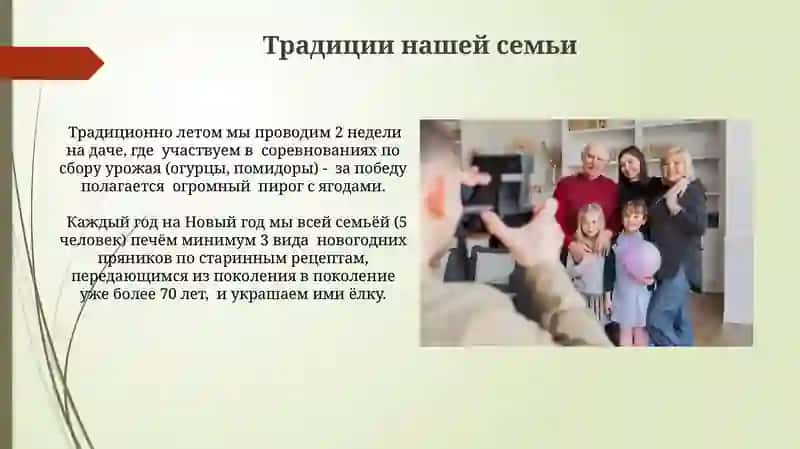 Традиции нашей семьи

Традиционно летом мы проводим 2 недели на даче, где участвуем в соревнованиях по сбору урожая (огурцы, помидоры) - за победу полагается огромный пирог с ягодами.

Каждый год на Новый год мы всей семьёй (5 человек) печём минимум 3 вида новогодних пряников по старинным рецептам, передающимся из поколения в поколение уже более 70 лет, и украшаем ими ёлку.